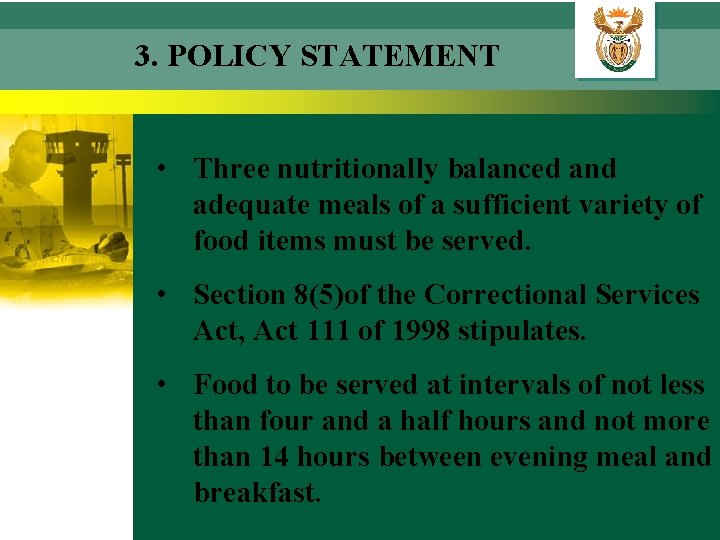 3. POLICY STATEMENT

• Three nutritionally balanced and adequate meals of a sufficient variety of food items must be served.

• Section 8(5)of the Correctional Services Act, Act 111 of 1998 stipulates.

• Food to be served at intervals of not less than four and a half hours and not more than 14 hours between evening meal and breakfast.